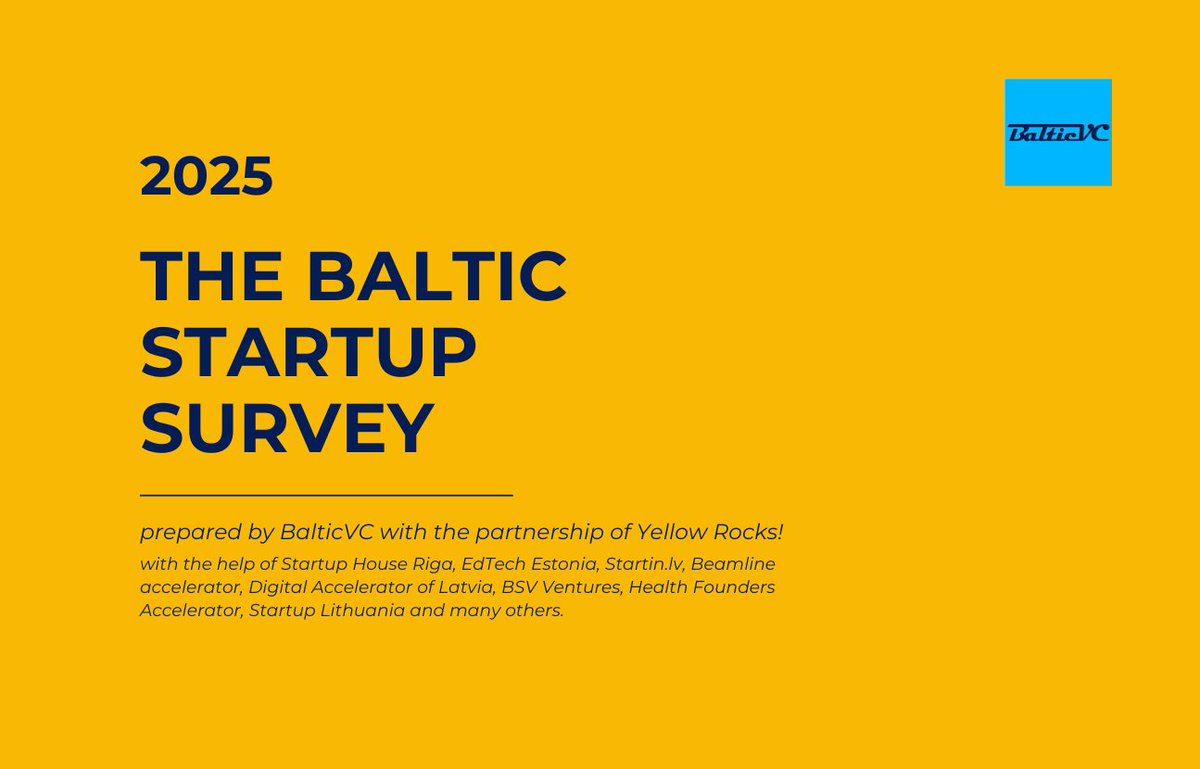 BalticVC

2025

THE BALTIC STARTUP SURVEY

prepared by BalticVC with the partnership of Yellow Rocks!

with the help of Startup House Riga, EdTech Estonia, Startin.lv, Beamline accelerator, Digital Accelerator of Latvia, BSV Ventures, Health Founders Accelerator, Startup Lithuania and many others.